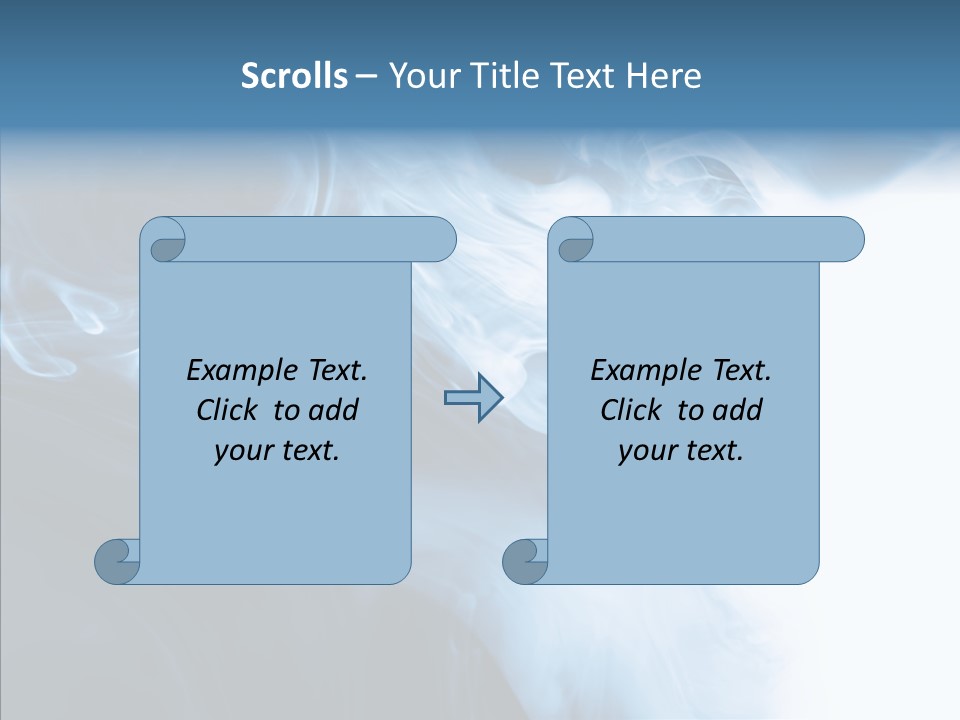 Scrolls – Your Title Text Here

Example Text. Click to add your text.

Example Text. Click to add your text.